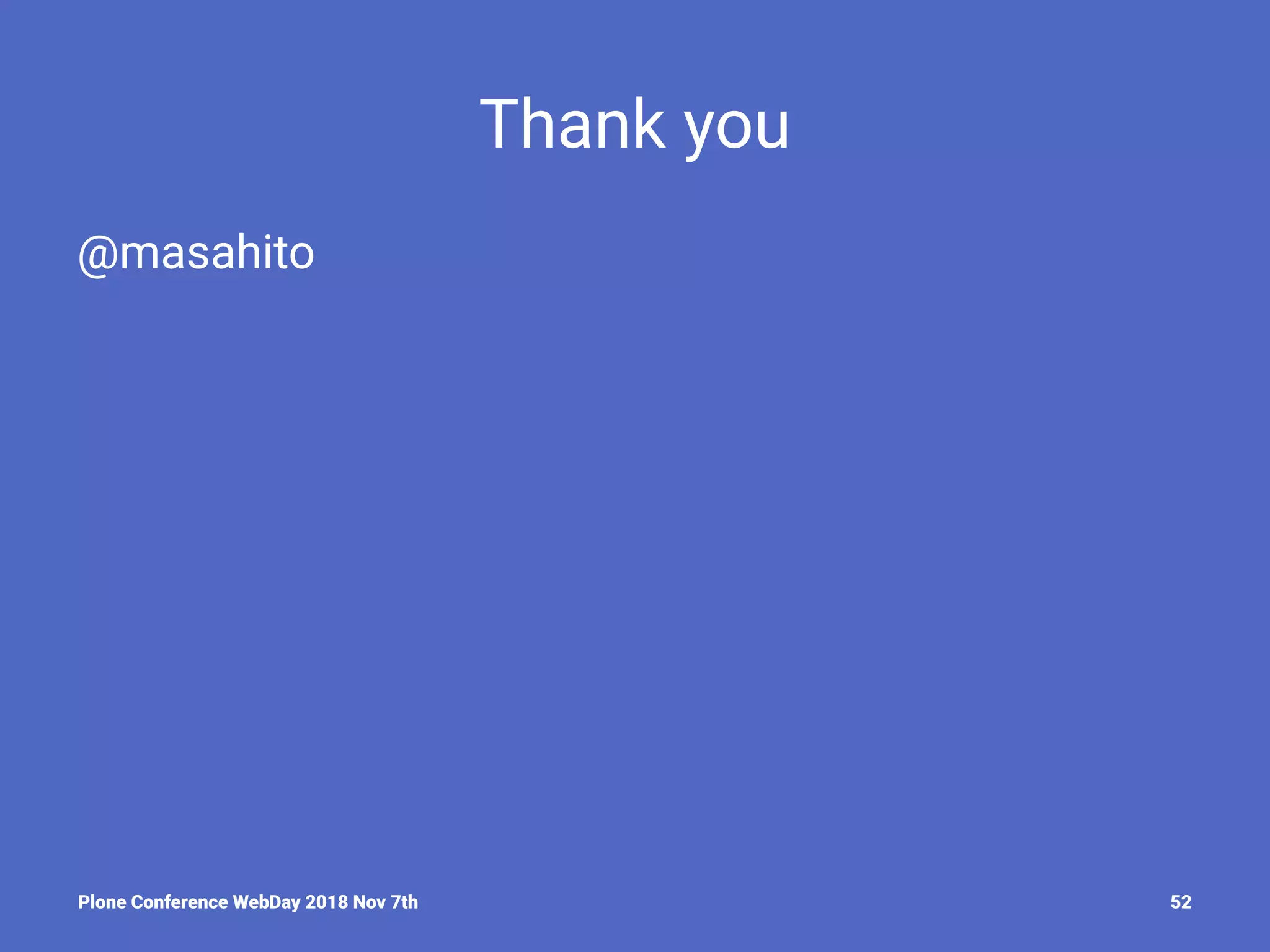 Thank you

@masahito

Plone Conference WebDay 2018 Nov 7th

52